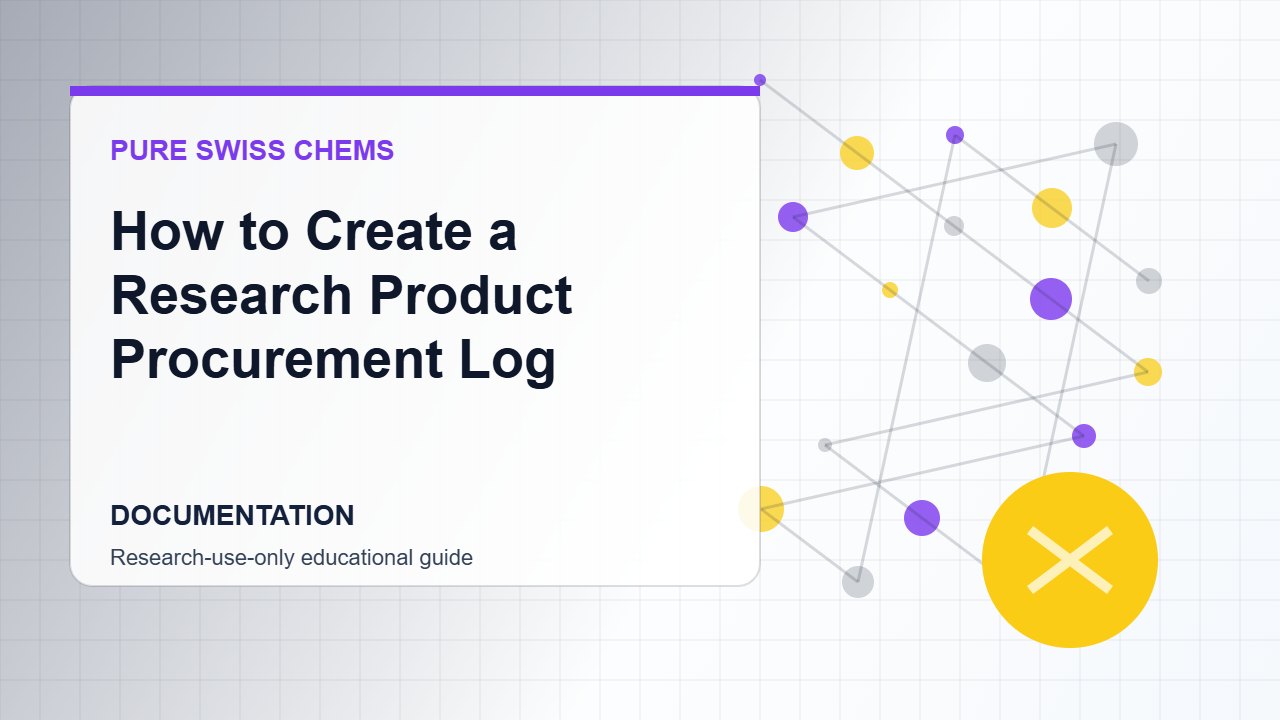 PURE SWISS CHEMS

How to Create a Research Product Procurement Log

DOCUMENTATION

Research-use-only educational guide